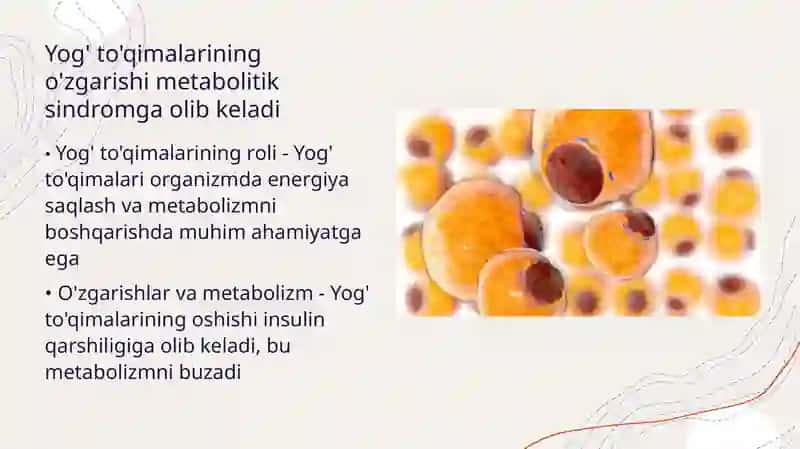 Yog' to'qimalarining o'zgarishi metabolitik sindromga olib keladi

• Yog' to'qimalarining roli - Yog' to'qimalari organizmda energiya saqlash va metabolizmni boshqarishda muhim ahamiyatga ega

• O'zgarishlar va metabolizm - Yog' to'qimalarining oshishi insulin qarshiligiga olib keladi, bu metabolizmni buzadi